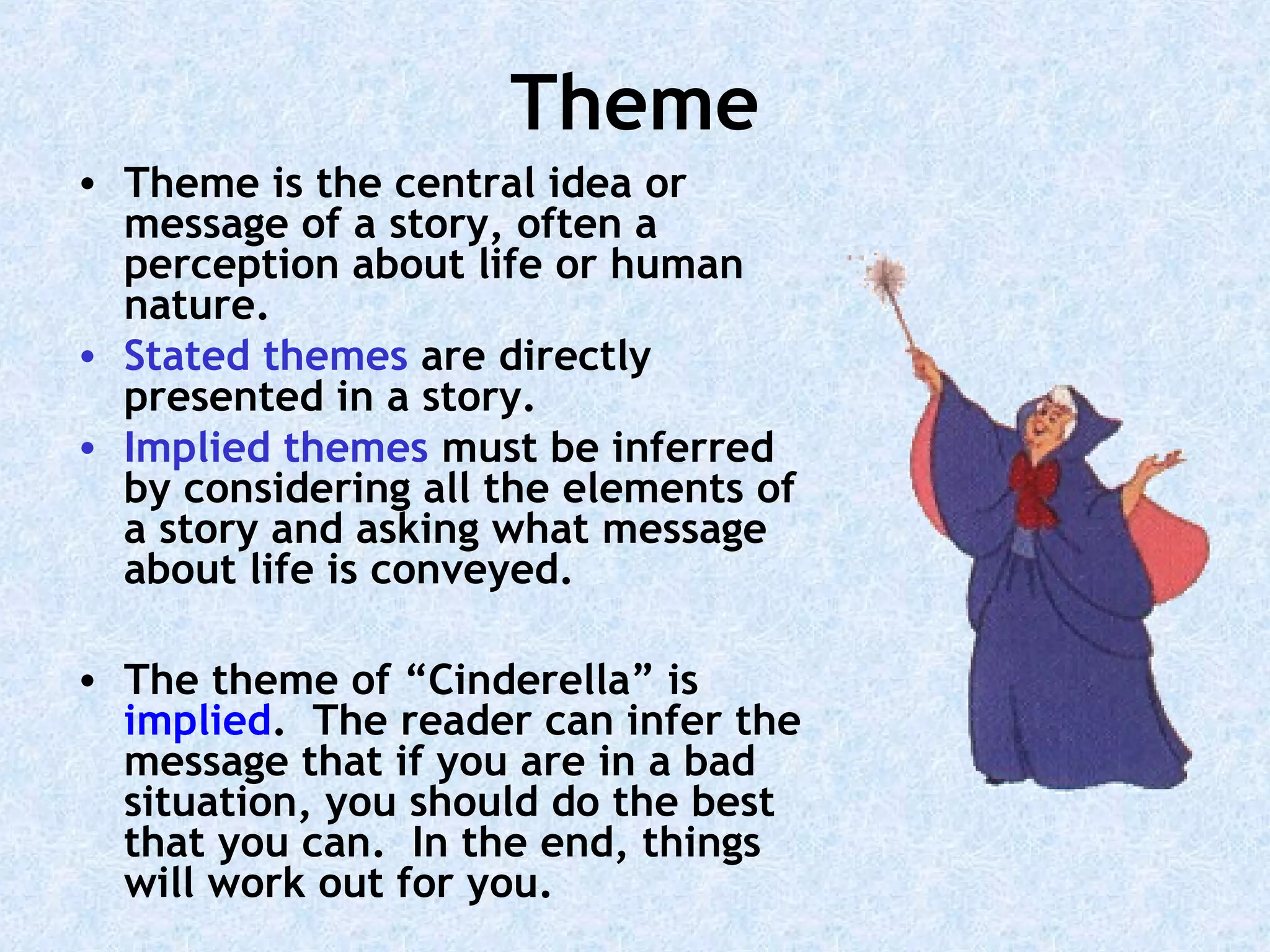 Theme

• Theme is the central idea or message of a story, often a perception about life or human nature.
• Stated themes are directly presented in a story.
• Implied themes must be inferred by considering all the elements of a story and asking what message about life is conveyed.

• The theme of “Cinderella” is implied.  The reader can infer the message that if you are in a bad situation, you should do the best that you can.  In the end, things will work out for you.